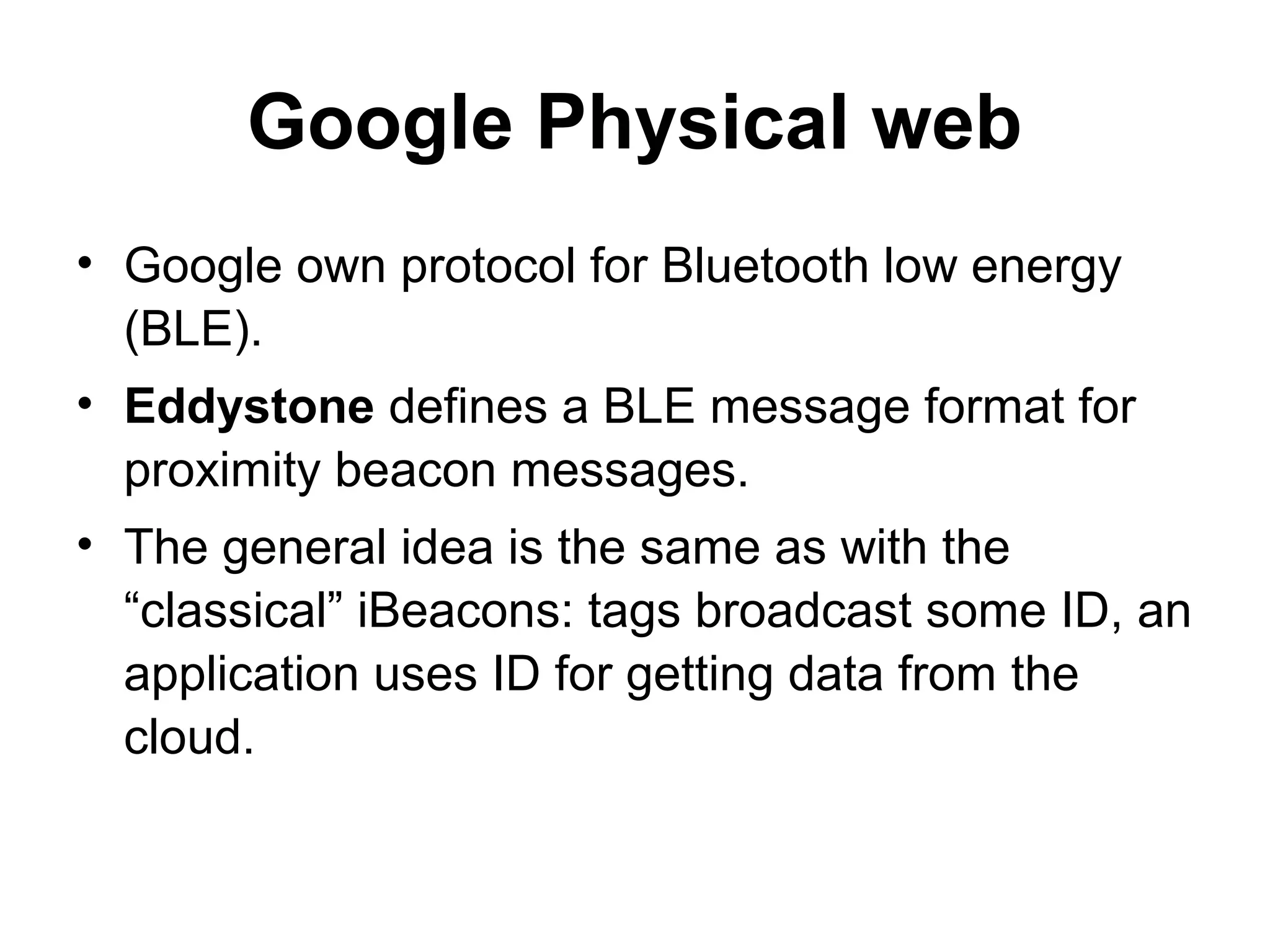 Google Physical web

• Google own protocol for Bluetooth low energy (BLE).
• Eddystone defines a BLE message format for proximity beacon messages.
• The general idea is the same as with the “classical” iBeacons: tags broadcast some ID, an application uses ID for getting data from the cloud.